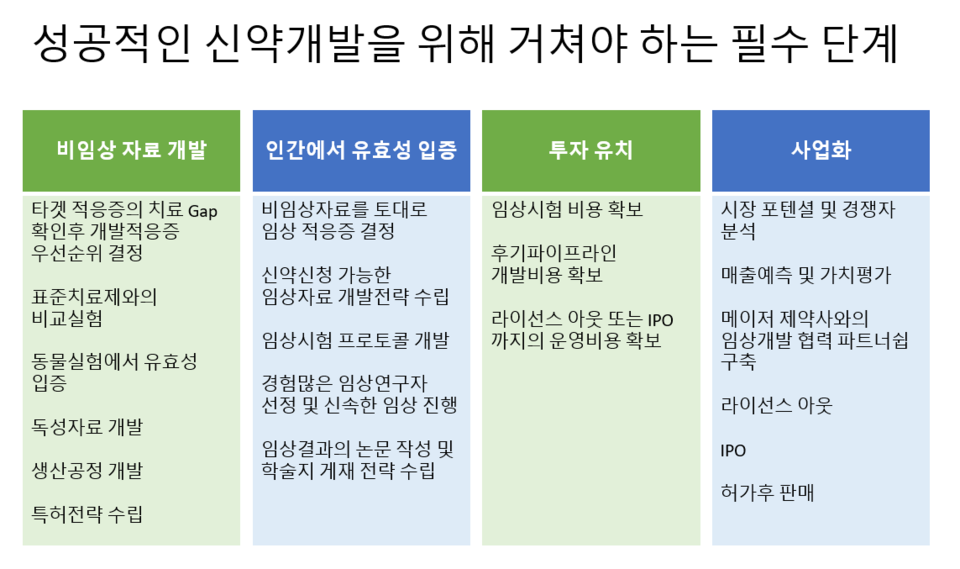 성공적인 신약개발을 위해 거쳐야 하는 필수 단계

비임상 자료 개발

타겟 적응증의 치료 Gap 확인후 개발적응증 우선순위 결정

표준치료제와의 비교실험

동물실험에서 유효성 입증

독성자료 개발

생산공정 개발

특허전략 수립

인간에서 유효성 입증

비임상자료를 토대로 임상 적응증 결정

신약신청 가능한 임상자료 개발전략 수립

임상시험 프로토콜 개발

경험많은 임상연구자 선정 및 신속한 임상 진행

임상결과의 논문 작성 및 학술지 게재 전략 수립

투자 유치

임상시험 비용 확보

후기파이프라인 개발비용 확보

라이선스 아웃 또는 IPO 까지의 운영비용 확보

사업화

시장 포텐셜 및 경쟁자 분석

매출예측 및 가치평가

메이저 제약사와의 임상개발 협력 파트너쉽 구축

라이선스 아웃

IPO

허가후 판매